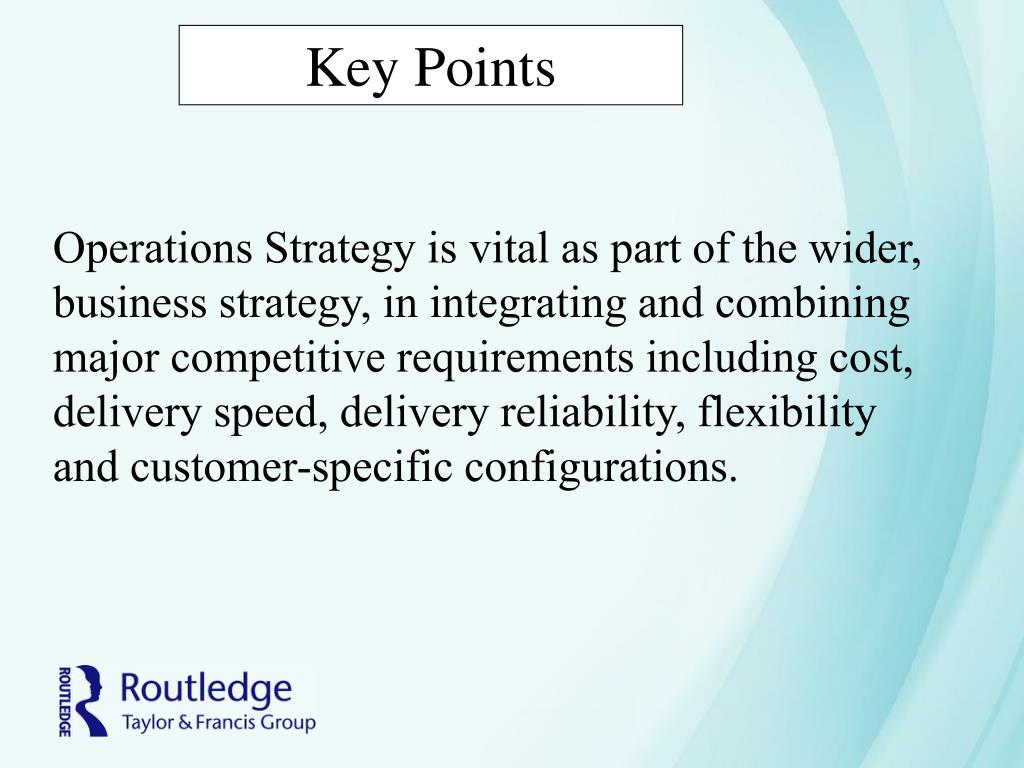 Key Points

Operations Strategy is vital as part of the wider, business strategy, in integrating and combining major competitive requirements including cost, delivery speed, delivery reliability, flexibility and customer-specific configurations.

ROUTLEDGE
Routledge
Taylor & Francis Group